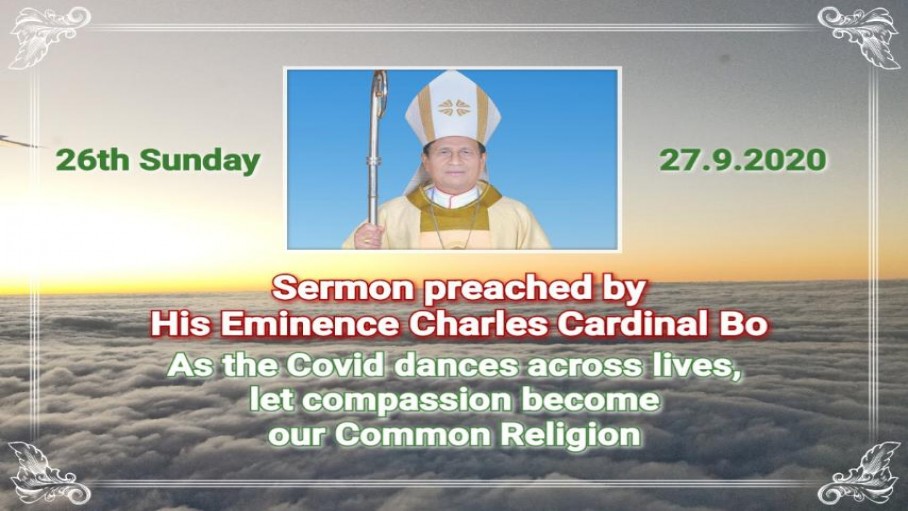 26th Sunday

27.9.2020

Sermon preached by
His Eminence Charles Cardinal Bo

As the Covid dances across lives,
let compassion become
our Common Religion